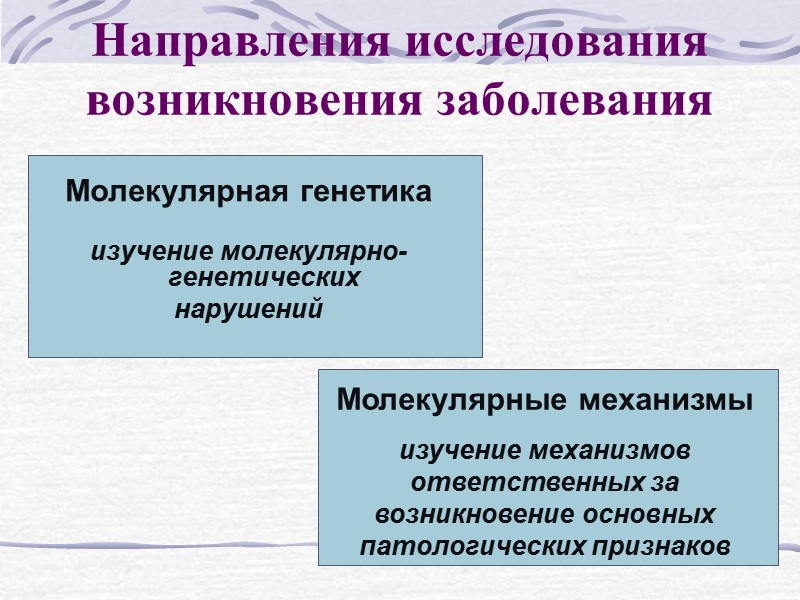 Направления исследования возникновения заболевания

Молекулярная генетика

изучение молекулярно-генетических нарушений

Молекулярные механизмы

изучение механизмов ответственных за возникновение основных патологических признаков